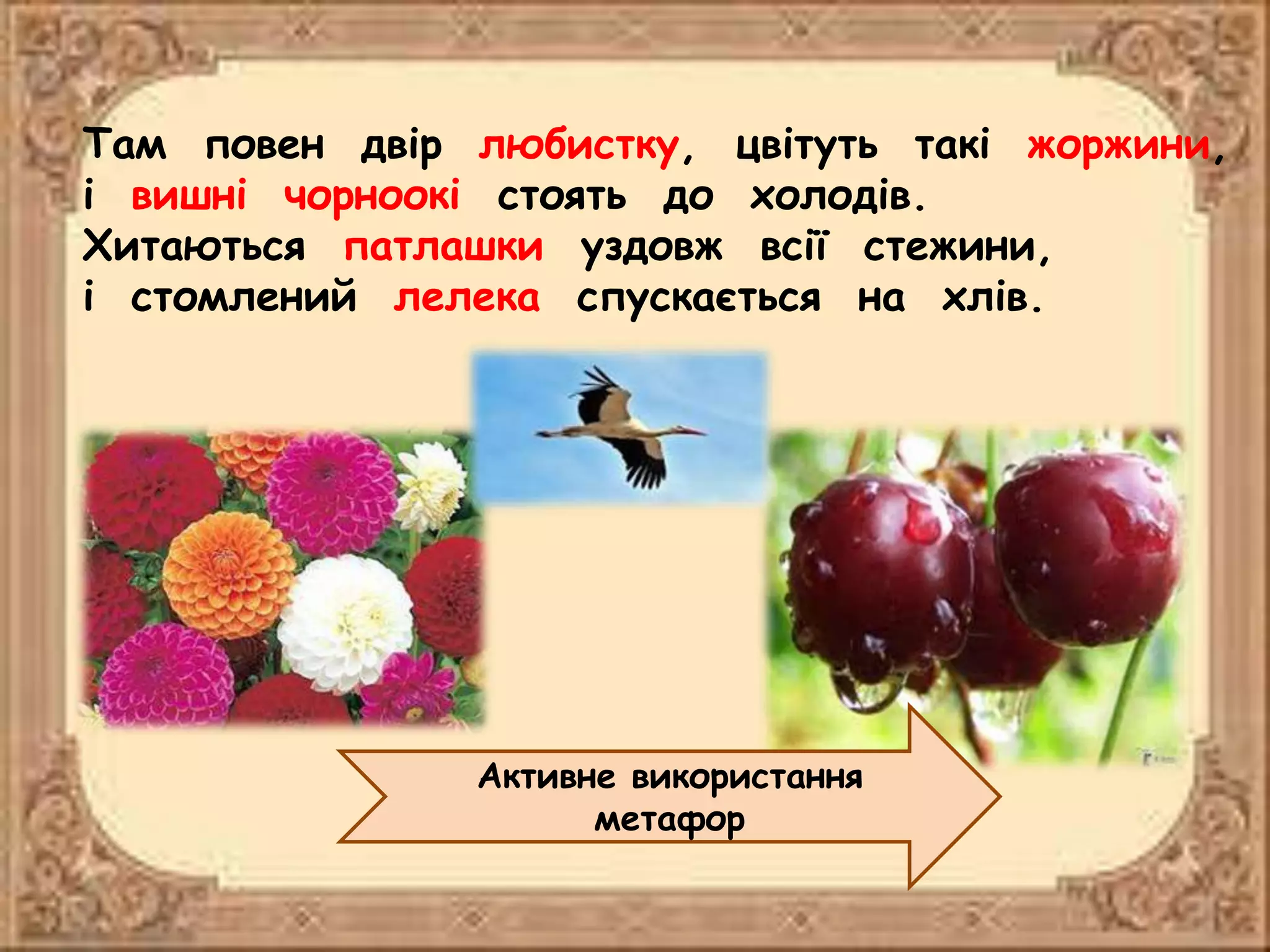 Там повен двір любистку, цвітуть такі жоржини, і вишні чорноокі стоять до холодів.
Хитаються патлашки уздовж всії стежини,
і стомлений лелека спускається на хлів.

Активне використання метафор